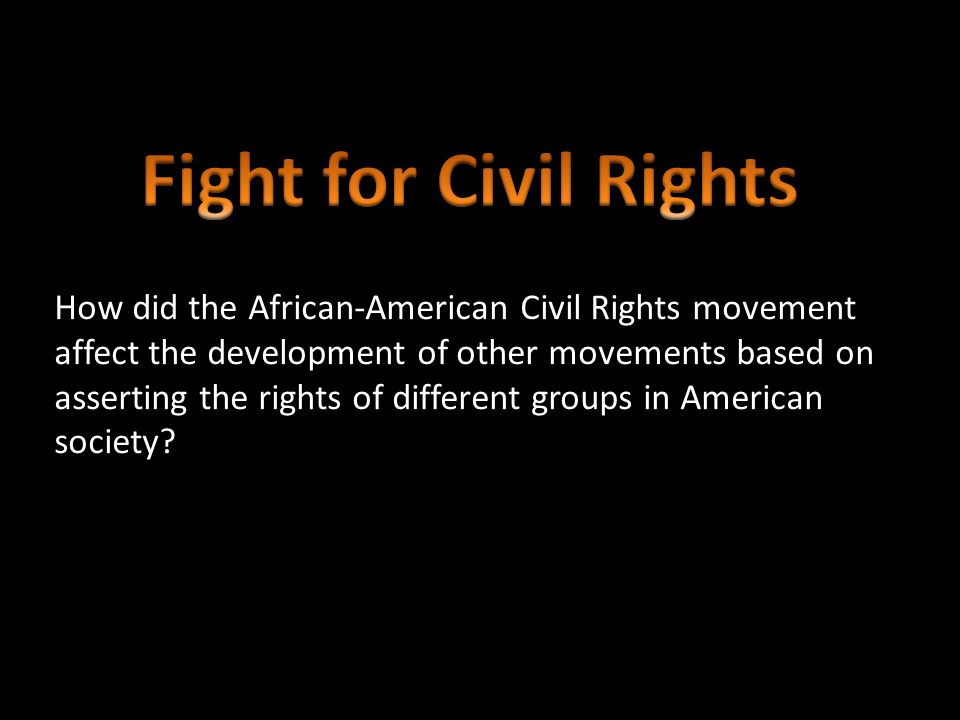 Fight for Civil Rights

How did the African-American Civil Rights movement affect the development of other movements based on asserting the rights of different groups in American society?